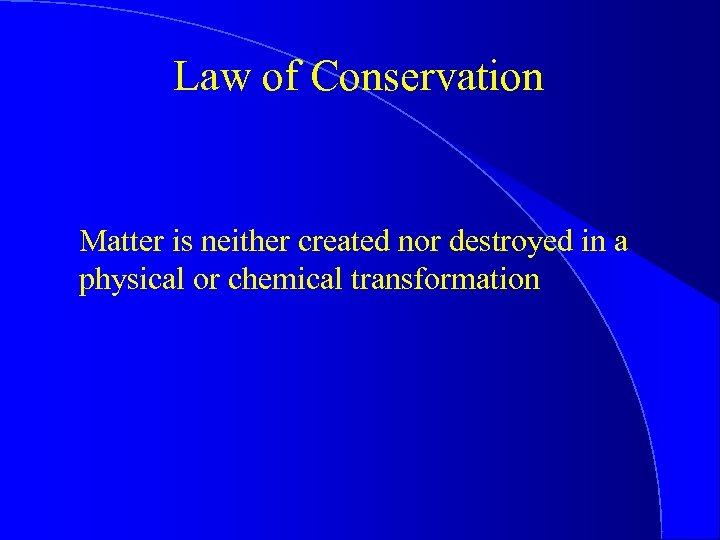 Law of Conservation

Matter is neither created nor destroyed in a physical or chemical transformation